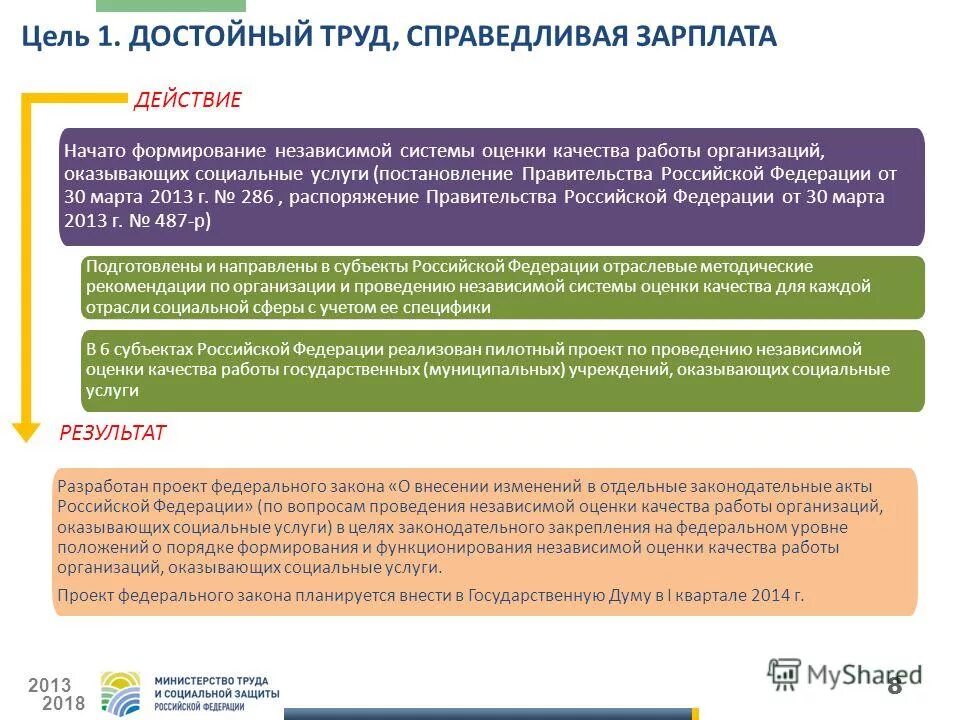 Цель 1. ДОСТОЙНЫЙ ТРУД, СПРАВЕДЛИВАЯ ЗАРПЛАТА

ДЕЙСТВИЕ

Начато формирование независимой системы оценки качества работы организаций, оказывающих социальные услуги (постановление Правительства Российской Федерации от 30 марта 2013 г. № 286 , распоряжение Правительства Российской Федерации от 30 марта 2013 г. № 487-р)

Подготовлены и направлены в субъекты Российской Федерации отраслевые методические рекомендации по организации и проведению независимой системы оценки качества для каждой отрасли социальной сферы с учетом ее специфики

В 6 субъектах Российской Федерации реализован пилотный проект по проведению независимой оценки качества работы государственных (муниципальных) учреждений, оказывающих социальные услуги

РЕЗУЛЬТАТ

Разработан проект федерального закона «О внесении изменений в отдельные законодательные акты Российской Федерации» (по вопросам проведения независимой оценки качества работы организаций, оказывающих социальные услуги) в целях законодательного закрепления на федеральном уровне положений о порядке формирования и функционирования независимой оценки качества работы организаций, оказывающих социальные услуги.

Проект федерального закона планируется внести в Государственную Думу в I квартале 2014 г.

2013
2018

МИНИСТЕРСТВО ТРУДА И СОЦИАЛЬНОЙ ЗАЩИТЫ РОССИЙСКОЙ ФЕДЕРАЦИИ

MyShared

8